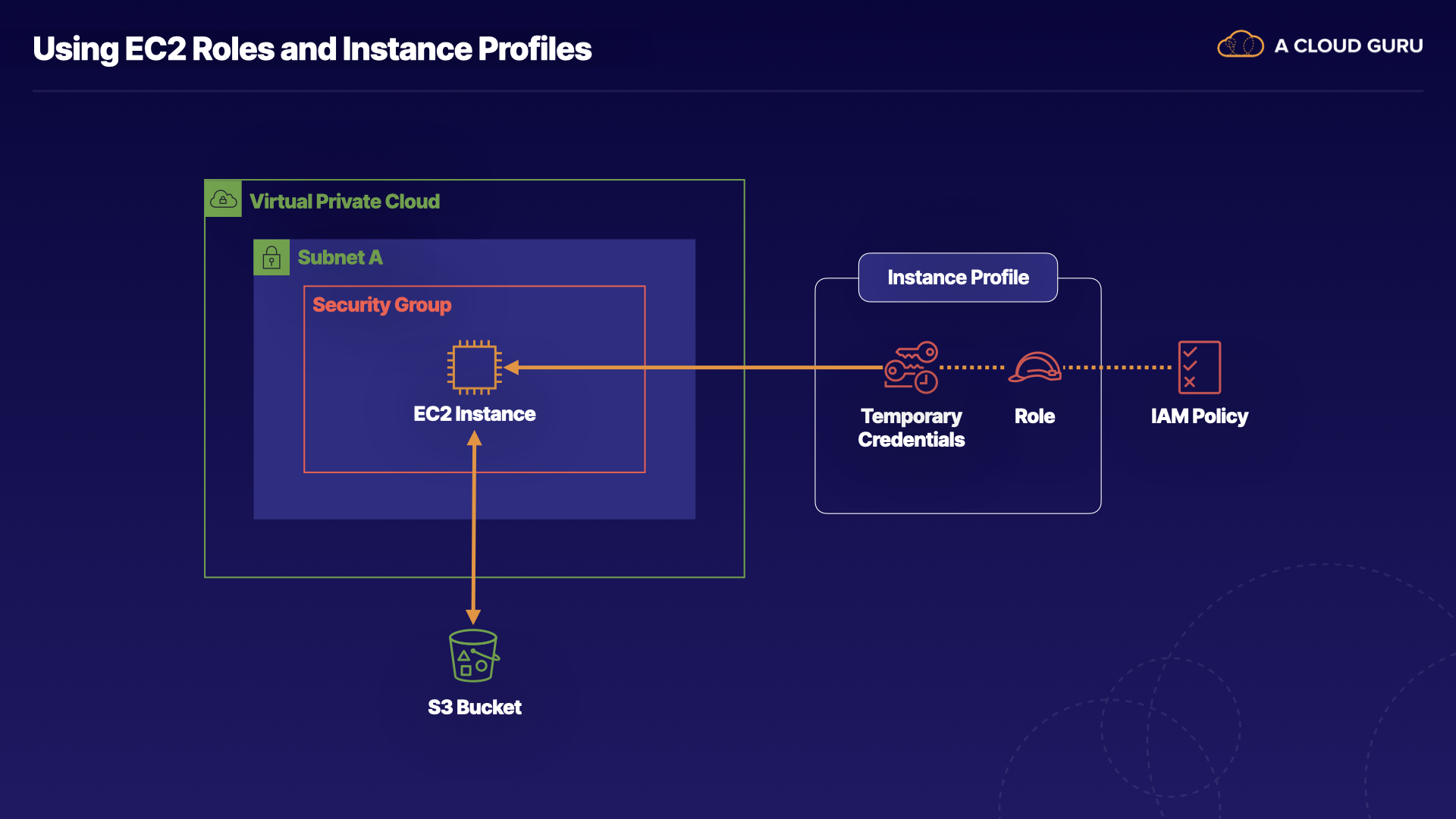 Using EC2 Roles and Instance Profiles

A CLOUD GURU

Virtual Private Cloud

Subnet A

Security Group

EC2 Instance

Instance Profile

Temporary Credentials

Role

IAM Policy

S3 Bucket